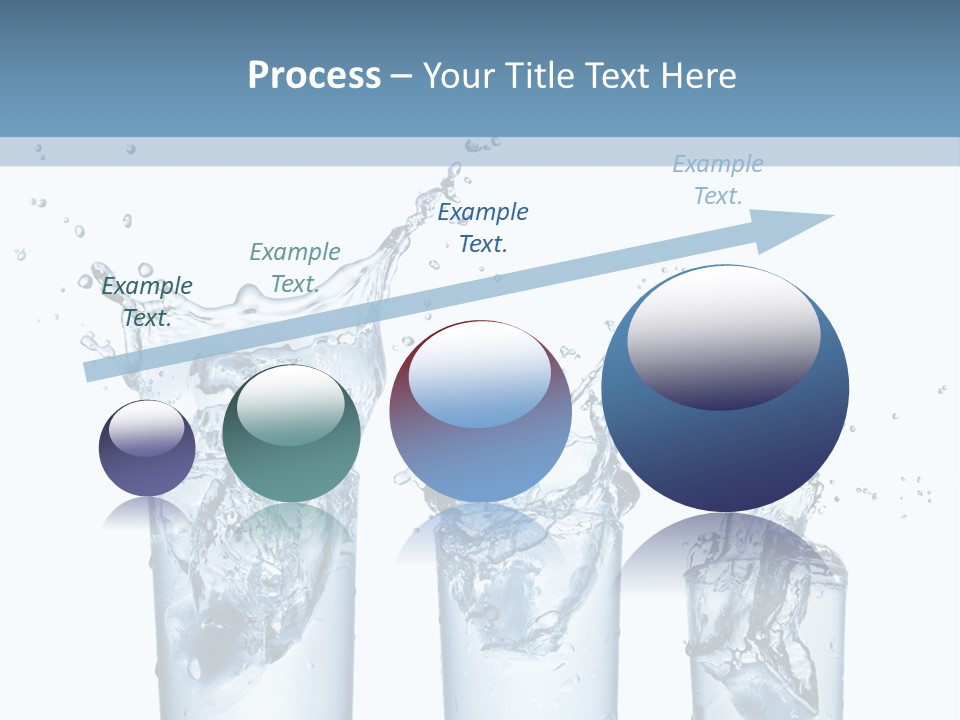 Process – Your Title Text Here

Example Text.

Example Text.

Example Text.

Example Text.